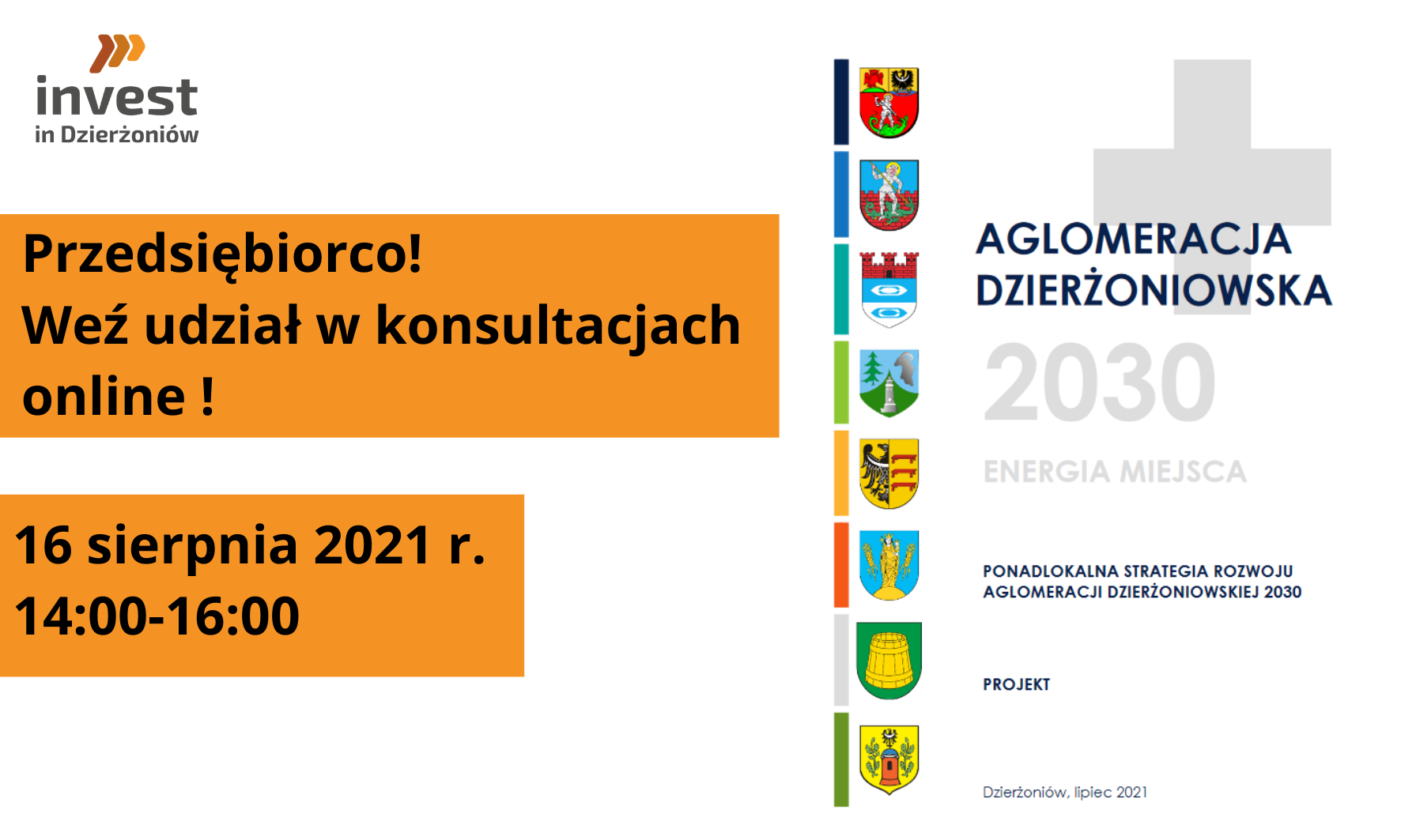 invest
in Dzierżoniów

Przedsiębiorco!
Weź udział w konsultacjach online !

16 sierpnia 2021 r.
14:00-16:00

AGLOMERACJA DZIERŻONIOWSKA

2030

ENERGIA MIEJSCA

PONADLOKALNA STRATEGIA ROZWOJU AGLOMERACJI DZIERŻONIOWSKIEJ 2030

PROJEKT

Dzierżoniów, lipiec 2021